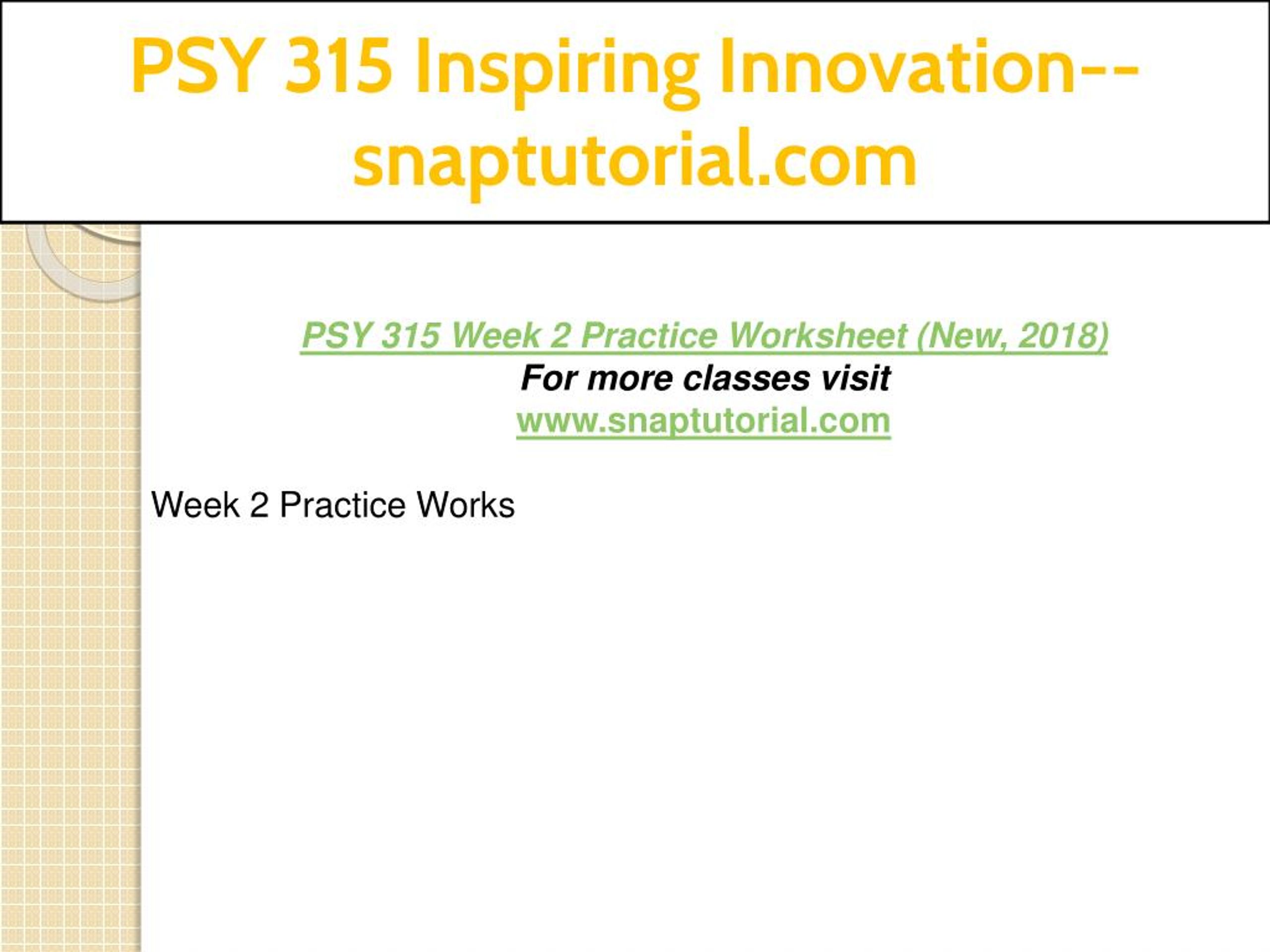 PSY 315 Inspiring Innovation--snaptutorial.com

PSY 315 Week 2 Practice Worksheet (New, 2018)
For more classes visit
www.snaptutorial.com

Week 2 Practice Works